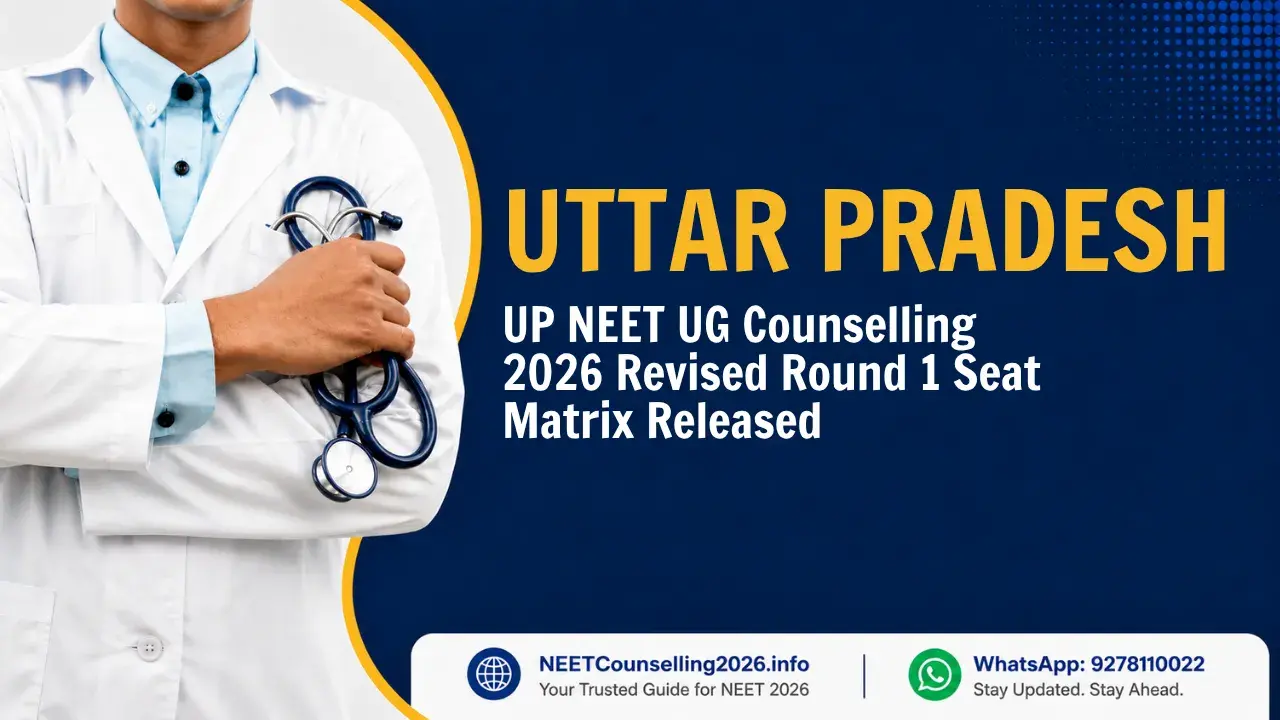 UTTAR PRADESH

UP NEET UG Counselling 2026 Revised Round 1 Seat Matrix Released

NEETCounselling2026.info
Your Trusted Guide for NEET 2026

WhatsApp: 9278110022
Stay Updated. Stay Ahead.